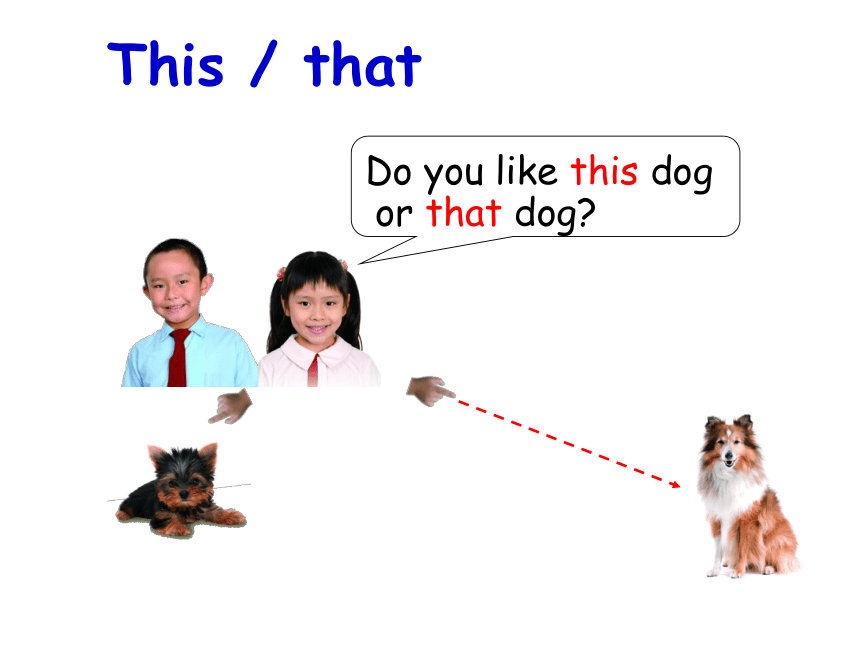 This / that

Do you like this dog or that dog?